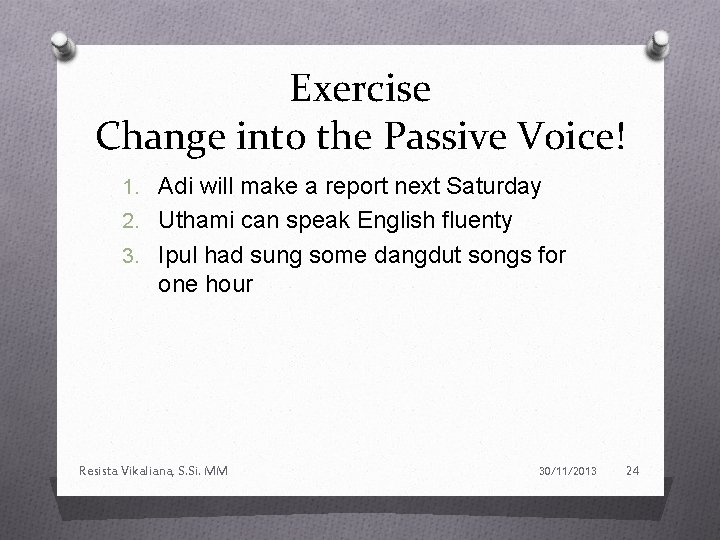 Exercise
Change into the Passive Voice!

1. Adi will make a report next Saturday
2. Uthami can speak English fluenty
3. Ipul had sung some dangdut songs for one hour

Resista Vikaliana, S.Si. MM 30/11/2013 24